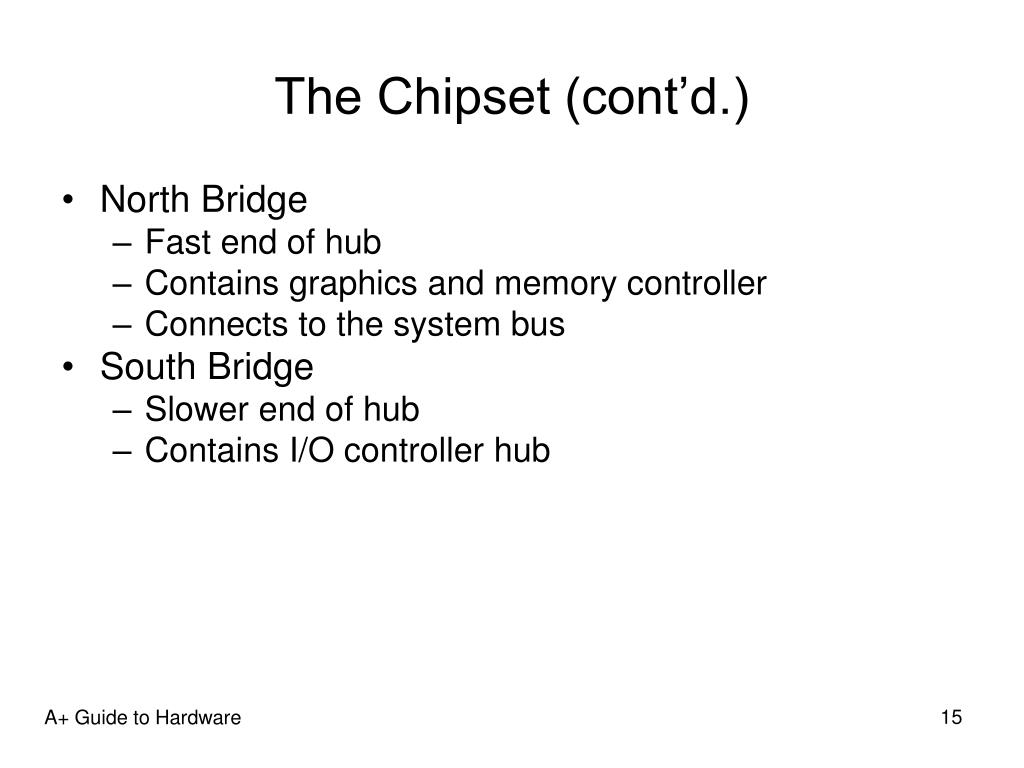 The Chipset (cont’d.)

• North Bridge
– Fast end of hub
– Contains graphics and memory controller
– Connects to the system bus
• South Bridge
– Slower end of hub
– Contains I/O controller hub

A+ Guide to Hardware

15